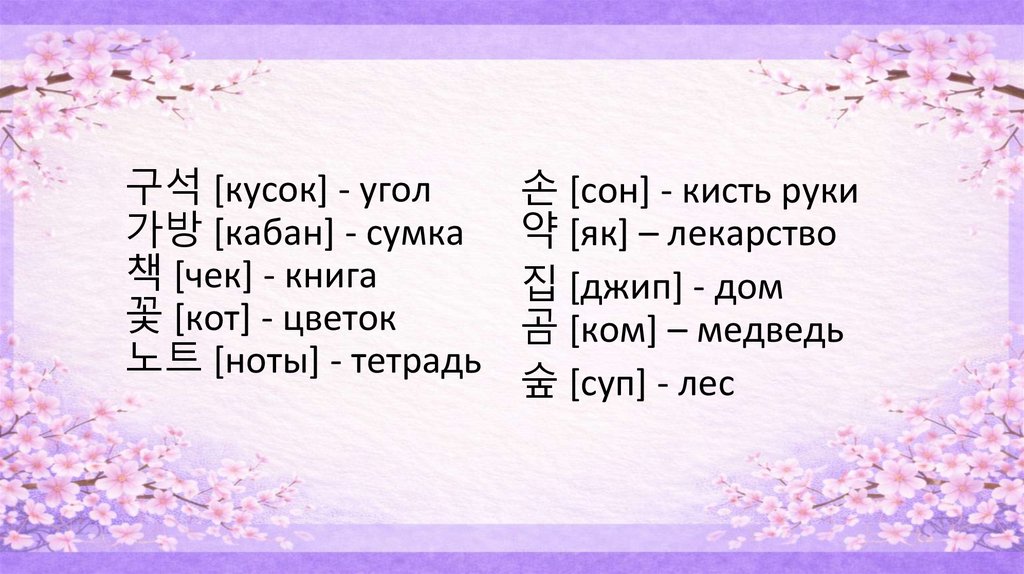 구석 [кусок] - угол
가방 [кабан] - сумка
책 [чек] - книга
꽃 [кот] - цветок
노트 [ноты] - тетрадь

손 [сон] - кисть руки
약 [як] – лекарство
집 [джип] - дом
곰 [ком] – медведь
숲 [суп] - лес